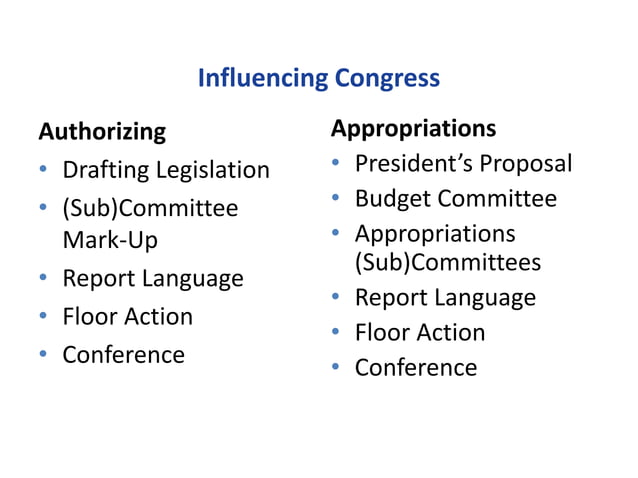 Influencing Congress

Authorizing
• Drafting Legislation
• (Sub)Committee Mark-Up
• Report Language
• Floor Action
• Conference

Appropriations
• President's Proposal
• Budget Committee
• Appropriations (Sub)Committees
• Report Language
• Floor Action
• Conference